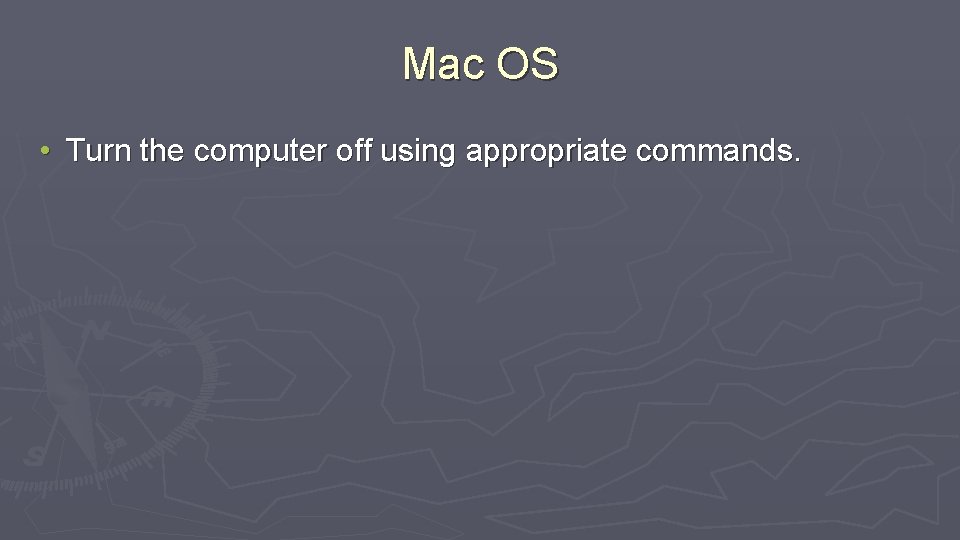 Mac OS

• Turn the computer off using appropriate commands.